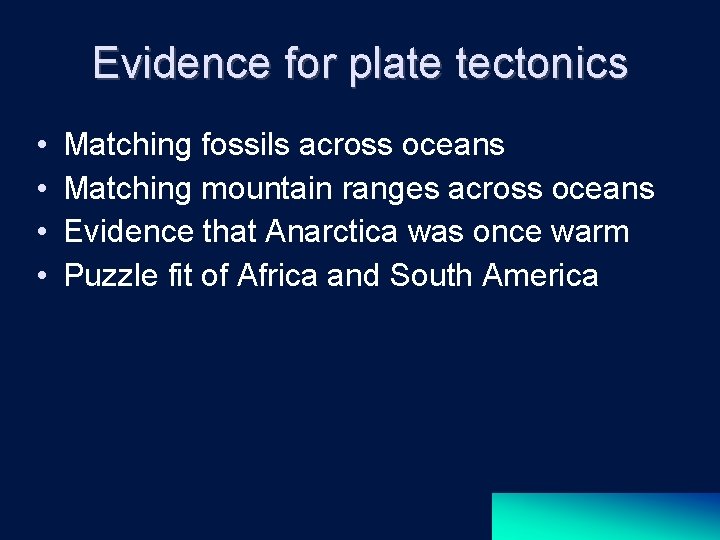 Evidence for plate tectonics

• Matching fossils across oceans
• Matching mountain ranges across oceans
• Evidence that Anarctica was once warm
• Puzzle fit of Africa and South America